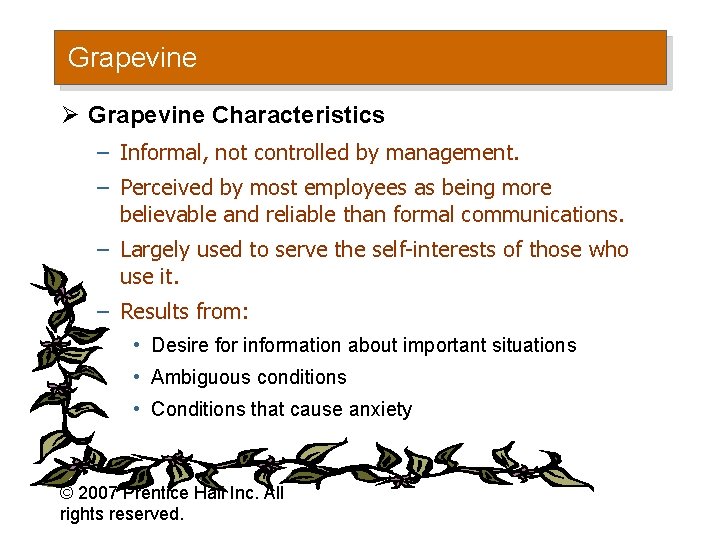 Grapevine

➢ Grapevine Characteristics

– Informal, not controlled by management.

– Perceived by most employees as being more believable and reliable than formal communications.

– Largely used to serve the self-interests of those who use it.

– Results from:

• Desire for information about important situations

• Ambiguous conditions

• Conditions that cause anxiety

© 2007 Prentice Hall Inc. All rights reserved.